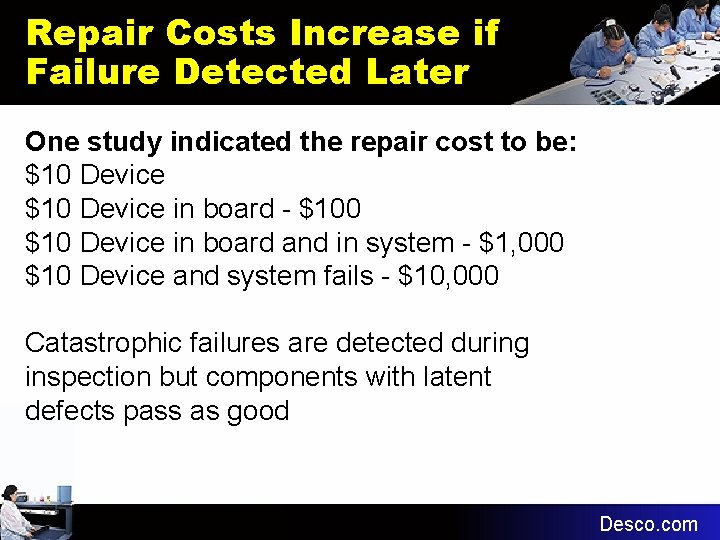 Repair Costs Increase if Failure Detected Later

One study indicated the repair cost to be:
\$10 Device
\$10 Device in board - \$100
\$10 Device in board and in system - \$1,000
\$10 Device and system fails - \$10,000

Catastrophic failures are detected during inspection but components with latent defects pass as good

Desco.com